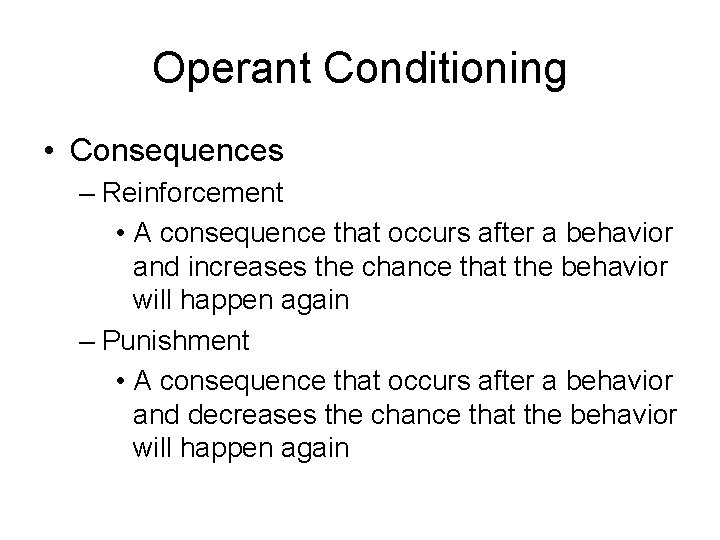 Operant Conditioning

• Consequences
– Reinforcement
• A consequence that occurs after a behavior and increases the chance that the behavior will happen again
– Punishment
• A consequence that occurs after a behavior and decreases the chance that the behavior will happen again